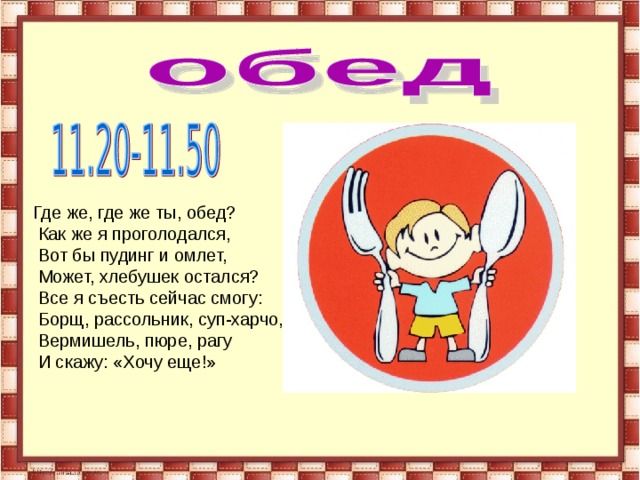 обед

11.20-11.50

Где же, где же ты, обед?
Как же я проголодался,
Вот бы пудинг и омлет,
Может, хлебушек остался?
Все я съесть сейчас смогу:
Борщ, рассольник, суп-харчо,
Вермишель, пюре, рагу
И скажу: «Хочу еще!»